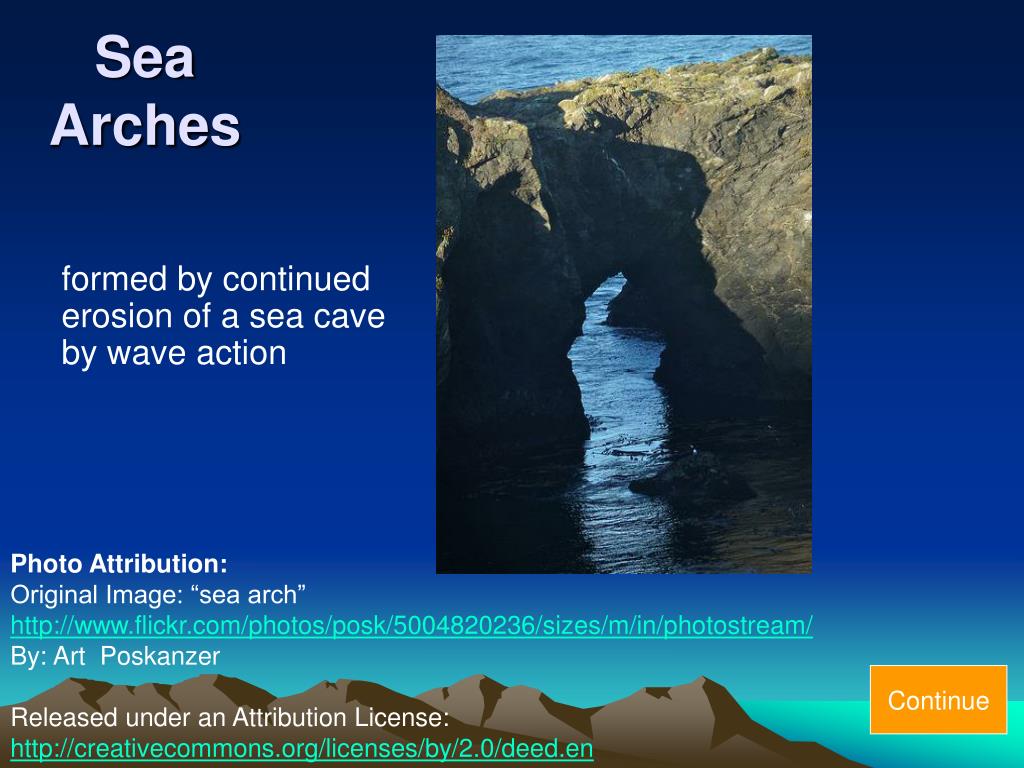 Sea Arches

formed by continued erosion of a sea cave by wave action

Photo Attribution:
Original Image: “sea arch”
http://www.flickr.com/photos/posk/5004820236/sizes/m/in/photostream/
By: Art Poskanzer

Released under an Attribution License:
http://creativecommons.org/licenses/by/2.0/deed.en

Continue